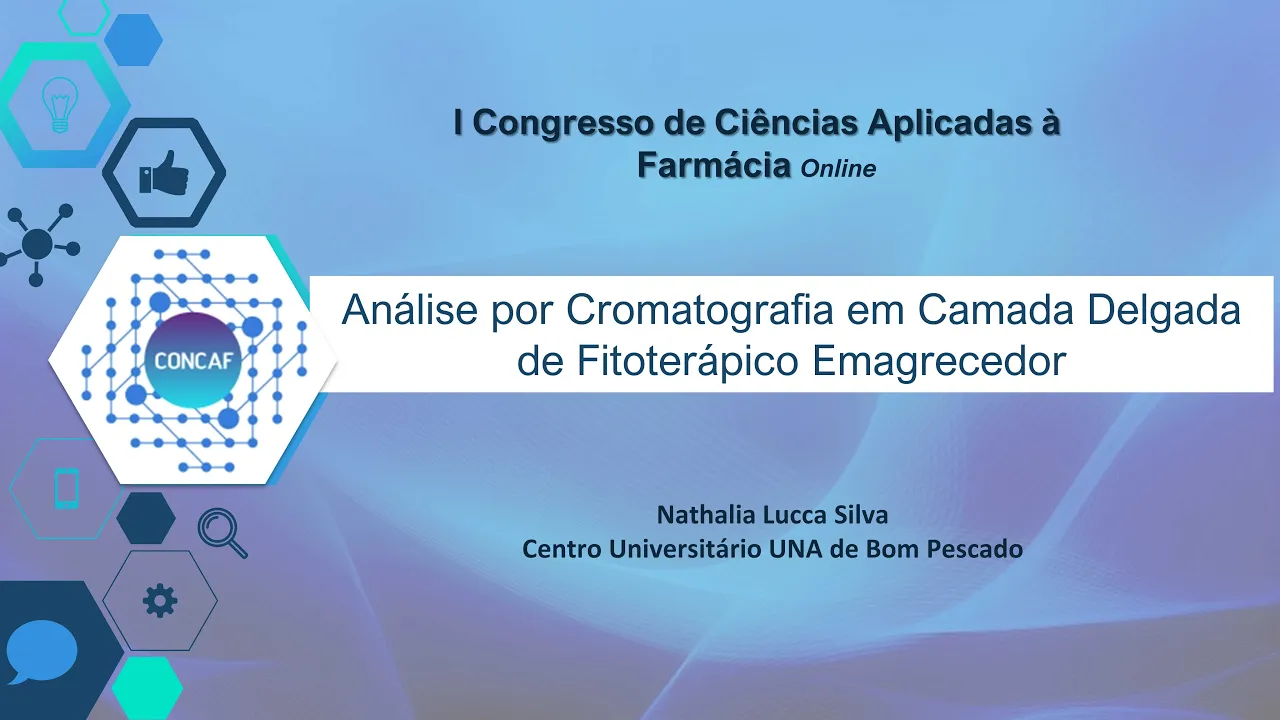 I Congresso de Ciências Aplicadas à Farmácia Online

CONCAF

Análise por Cromatografia em Camada Delgada de Fitoterápico Emagrecedor

Nathalia Lucca Silva
Centro Universitário UNA de Bom Pescado